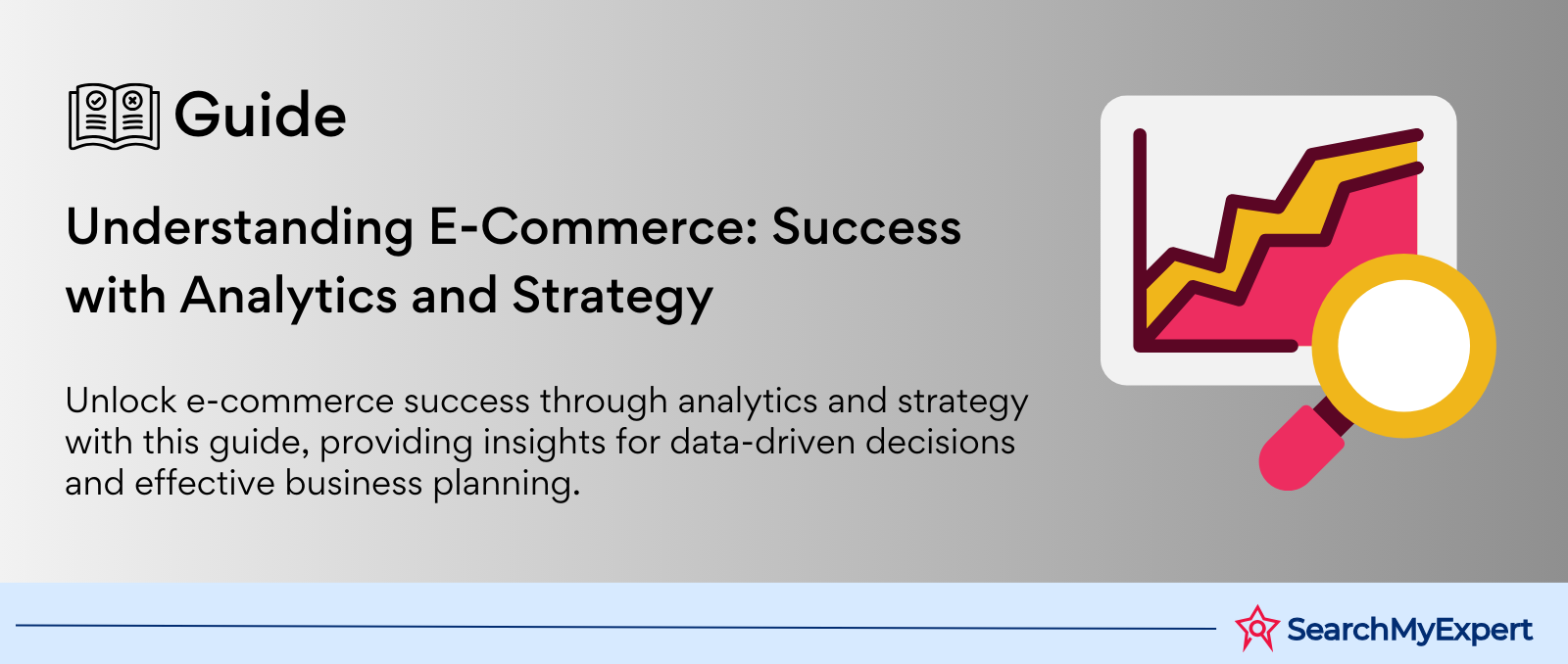 Guide

Understanding E-Commerce: Success with Analytics and Strategy

Unlock e-commerce success through analytics and strategy with this guide, providing insights for data-driven decisions and effective business planning.

SearchMyExpert